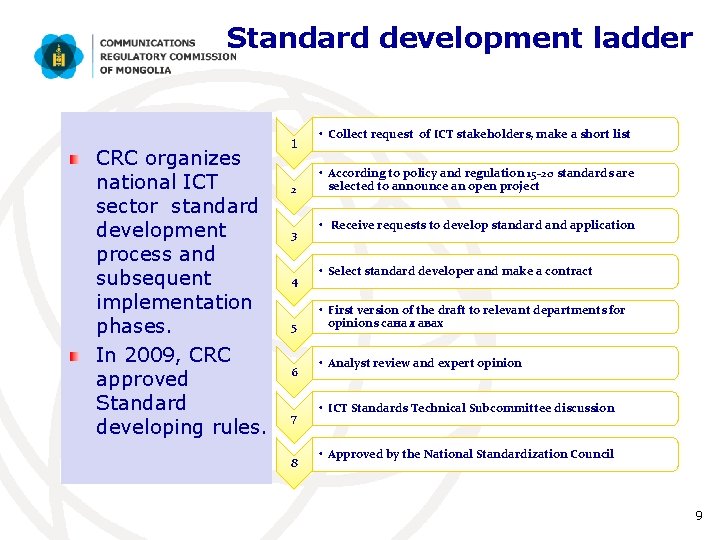 COMMUNICATIONS REGULATORY COMMISSION OF MONGOLIA

Standard development ladder

CRC organizes national ICT sector standard development process and subsequent implementation phases.

In 2009, CRC approved Standard developing rules.

1
• Collect request of ICT stakeholders, make a short list

2
• According to policy and regulation 15-20 standards are selected to announce an open project

3
• Receive requests to develop standard and application

4
• Select standard developer and make a contract

5
• First version of the draft to relevant departments for opinions санал авах

6
• Analyst review and expert opinion

7
• ICT Standards Technical Subcommittee discussion

8
• Approved by the National Standardization Council

9